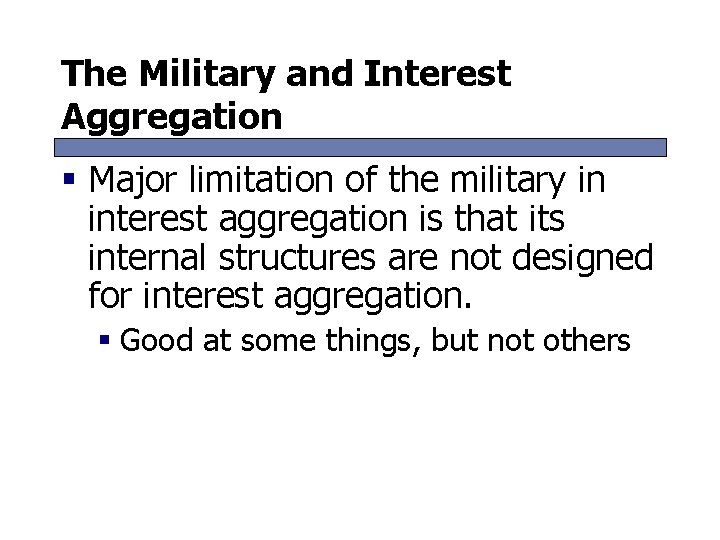 The Military and Interest Aggregation

▪ Major limitation of the military in interest aggregation is that its internal structures are not designed for interest aggregation.

▪ Good at some things, but not others